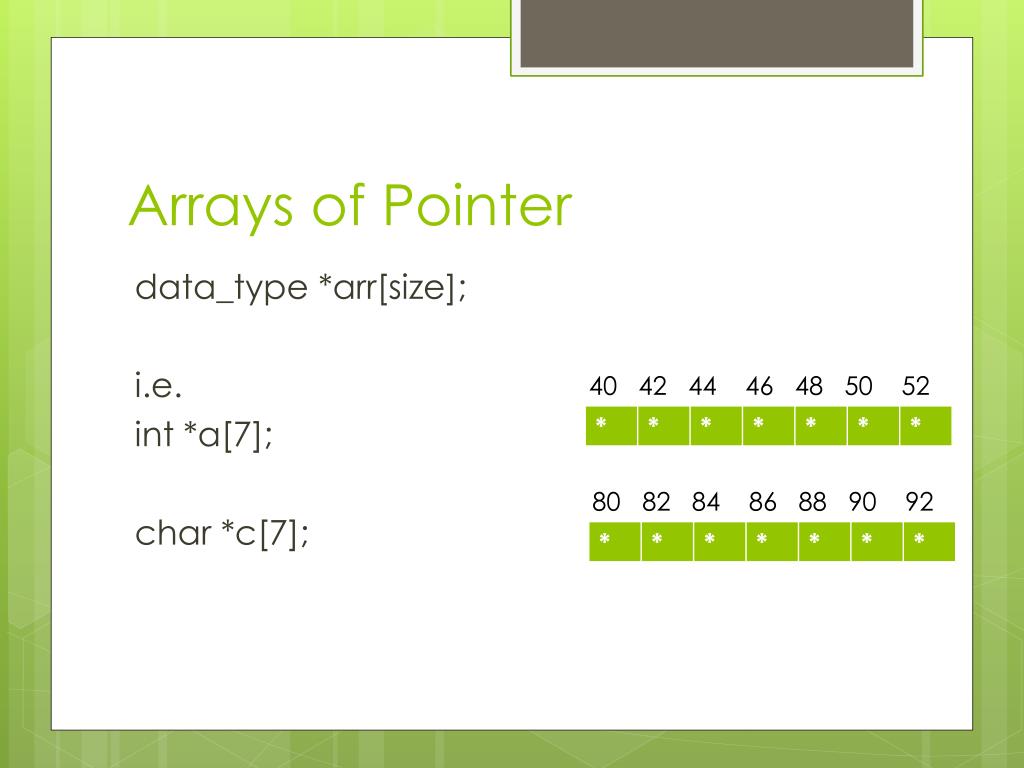 Arrays of Pointer

data_type *arr[size];

i.e.
int *a[7];

char *c[7];

40 42 44 46 48 50 52

| * | * | * | * | * | * | * |
|---|---|---|---|---|---|---|

80 82 84 86 88 90 92

| * | * | * | * | * | * | * |
|---|---|---|---|---|---|---|